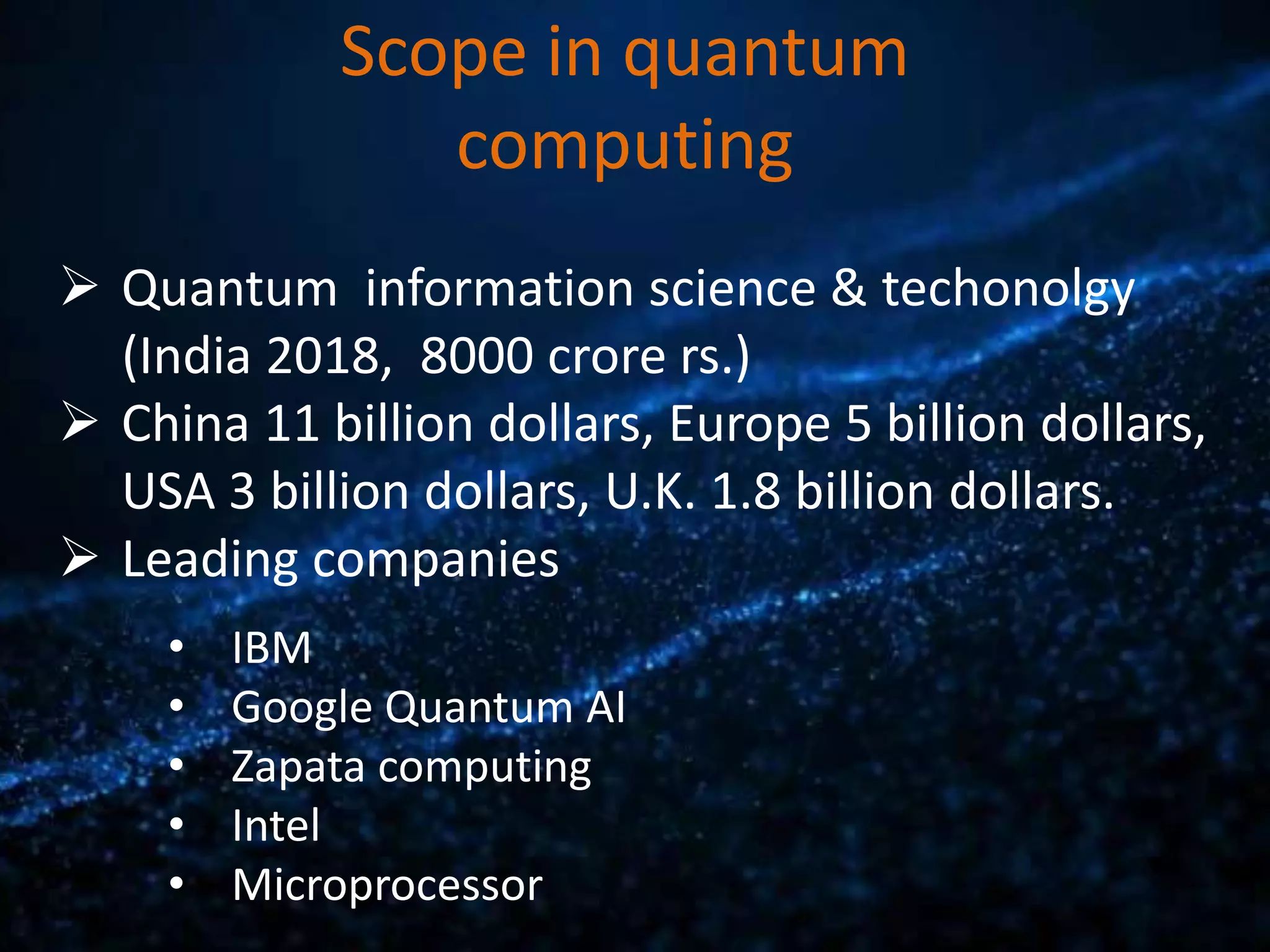 Scope in quantum computing

➢ Quantum information science & techonolgy (India 2018, 8000 crore rs.)

➢ China 11 billion dollars, Europe 5 billion dollars, USA 3 billion dollars, U.K. 1.8 billion dollars.

➢ Leading companies

• IBM
• Google Quantum AI
• Zapata computing
• Intel
• Microprocessor